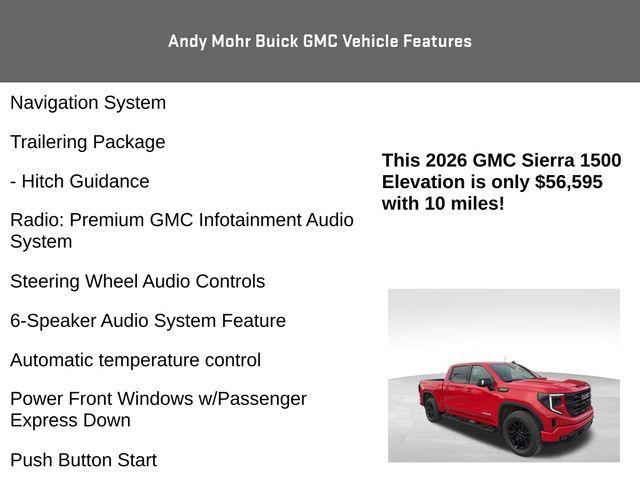 Andy Mohr Buick GMC Vehicle Features

Navigation System

Trailering Package

- Hitch Guidance

Radio: Premium GMC Infotainment Audio System

Steering Wheel Audio Controls

6-Speaker Audio System Feature

Automatic temperature control

Power Front Windows w/Passenger Express Down

Push Button Start

This 2026 GMC Sierra 1500 Elevation is only $56,595 with 10 miles!